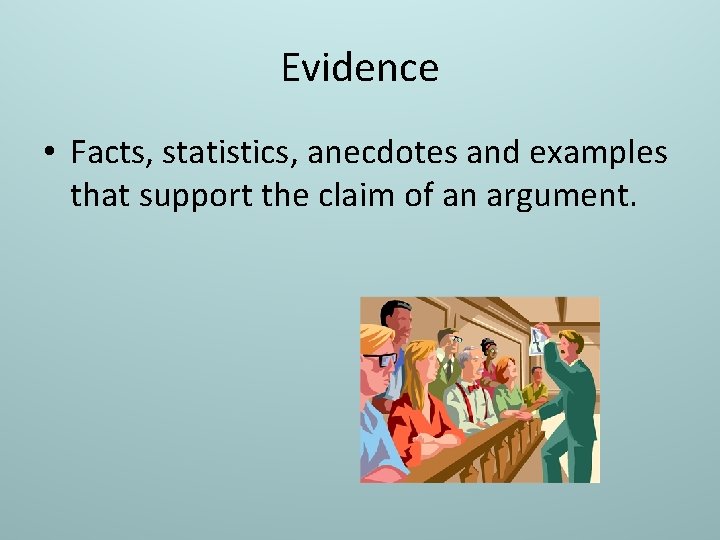 Evidence

• Facts, statistics, anecdotes and examples that support the claim of an argument.